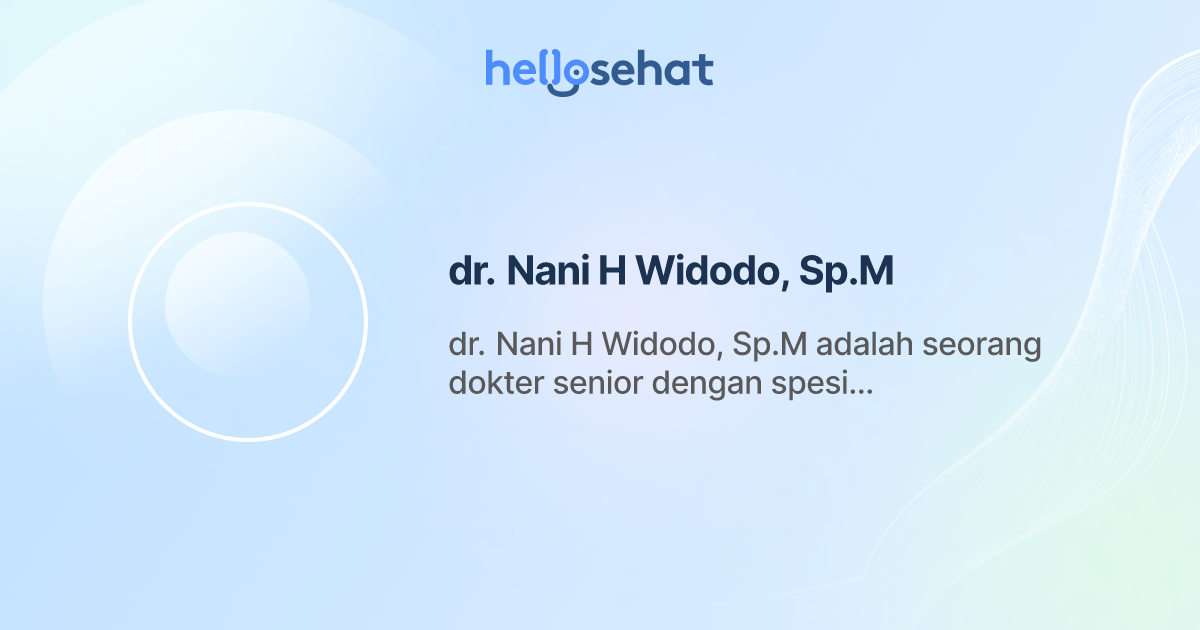 hellosehat

dr. Nani H Widodo, Sp.M

dr. Nani H Widodo, Sp.M adalah seorang dokter senior dengan spesi...